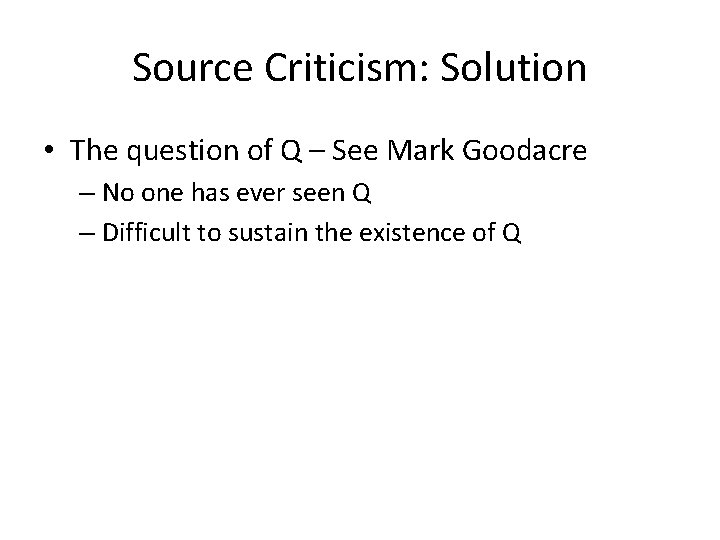 Source Criticism: Solution

• The question of Q – See Mark Goodacre
  – No one has ever seen Q
  – Difficult to sustain the existence of Q